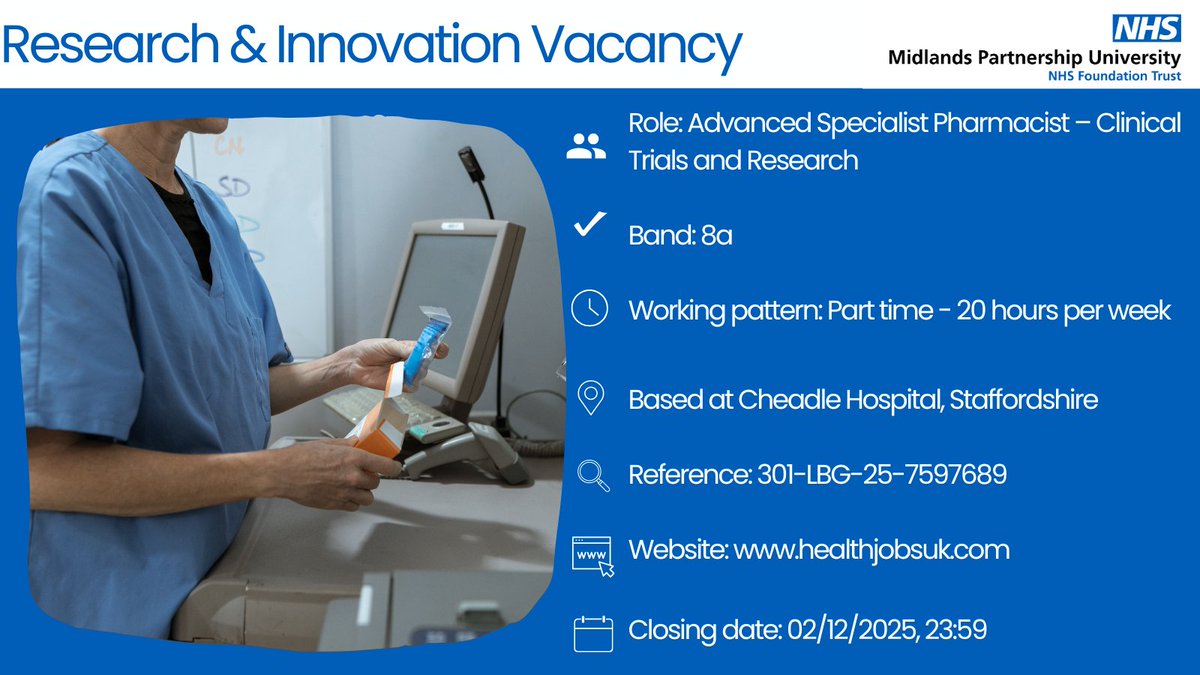 Research & Innovation Vacancy

NHS
Midlands Partnership University
NHS Foundation Trust

CN
SD

Role: Advanced Specialist Pharmacist – Clinical Trials and Research

Band: 8a

Working pattern: Part time - 20 hours per week

Based at Cheadle Hospital, Staffordshire

Reference: 301-LBG-25-7597689

www

Website: www.healthjobsuk.com

Closing date: 02/12/2025, 23:59